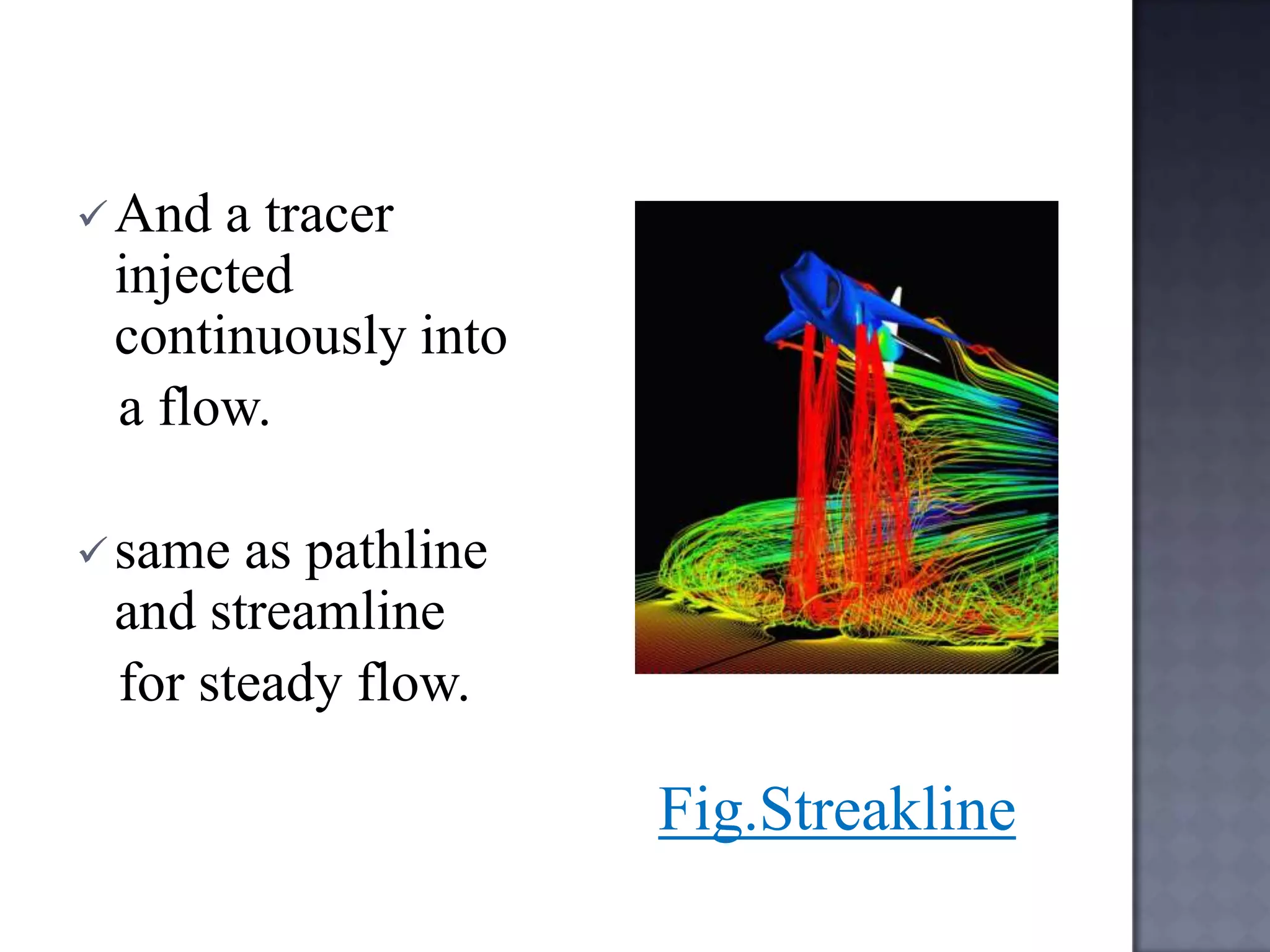 ✓ And a tracer injected continuously into a flow.

✓ same as pathline and streamline for steady flow.

Fig.Streakline